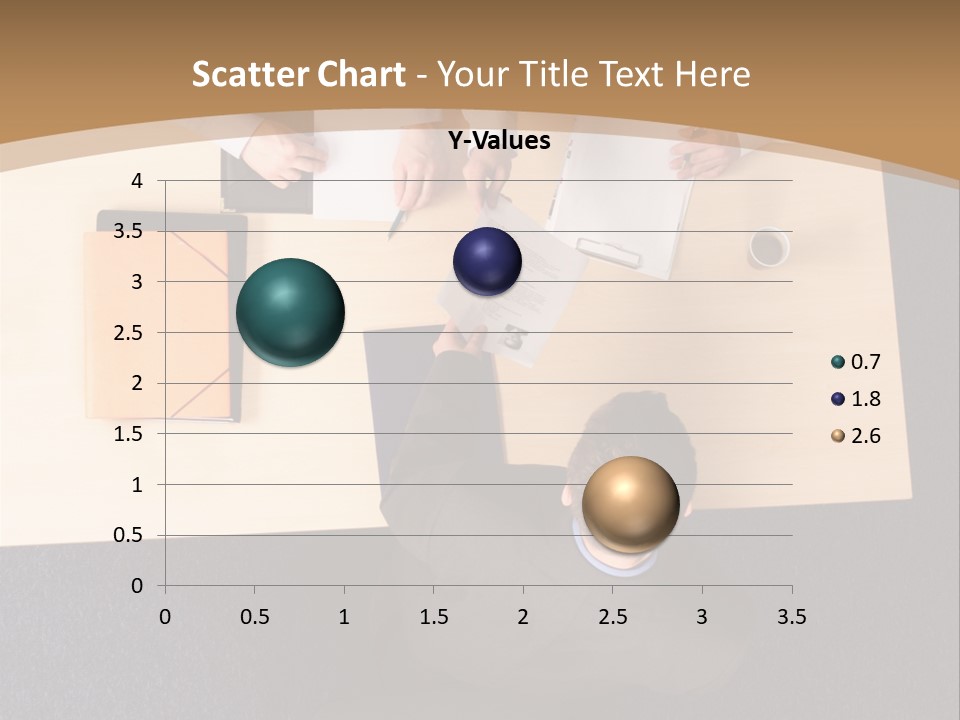 Scatter Chart - Your Title Text Here

Y-Values

4
3.5
3
2.5
2
1.5
1
0.5
0

0 0.5 1 1.5 2 2.5 3 3.5

0.7
1.8
2.6